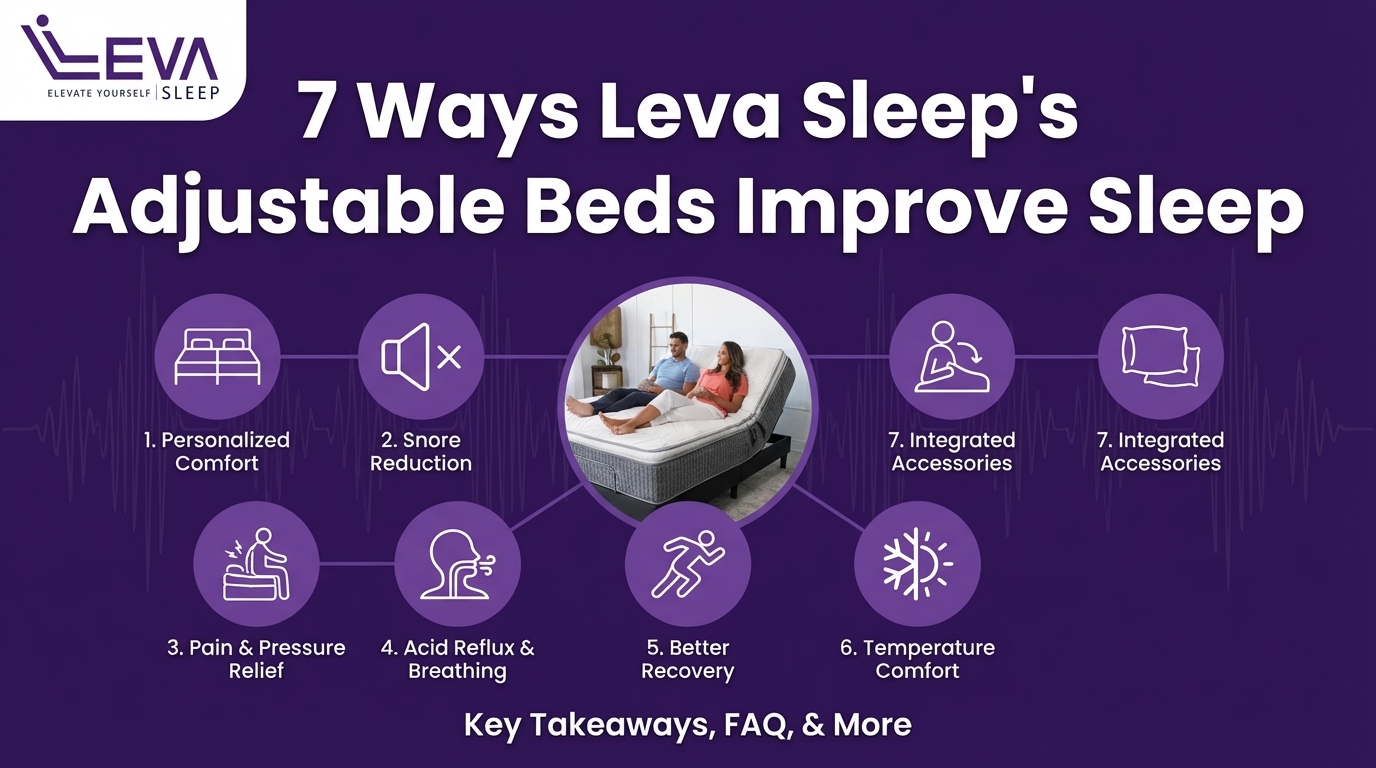 LEVA
ELEVATE YOURSELF | SLEEP

7 Ways Leva Sleep's Adjustable Beds Improve Sleep

1. Personalized Comfort

2. Snore Reduction

7. Integrated Accessories

7. Integrated Accessories

3. Pain & Pressure Relief

4. Acid Reflux & Breathing

5. Better Recovery

6. Temperature Comfort

Key Takeaways, FAQ, & More